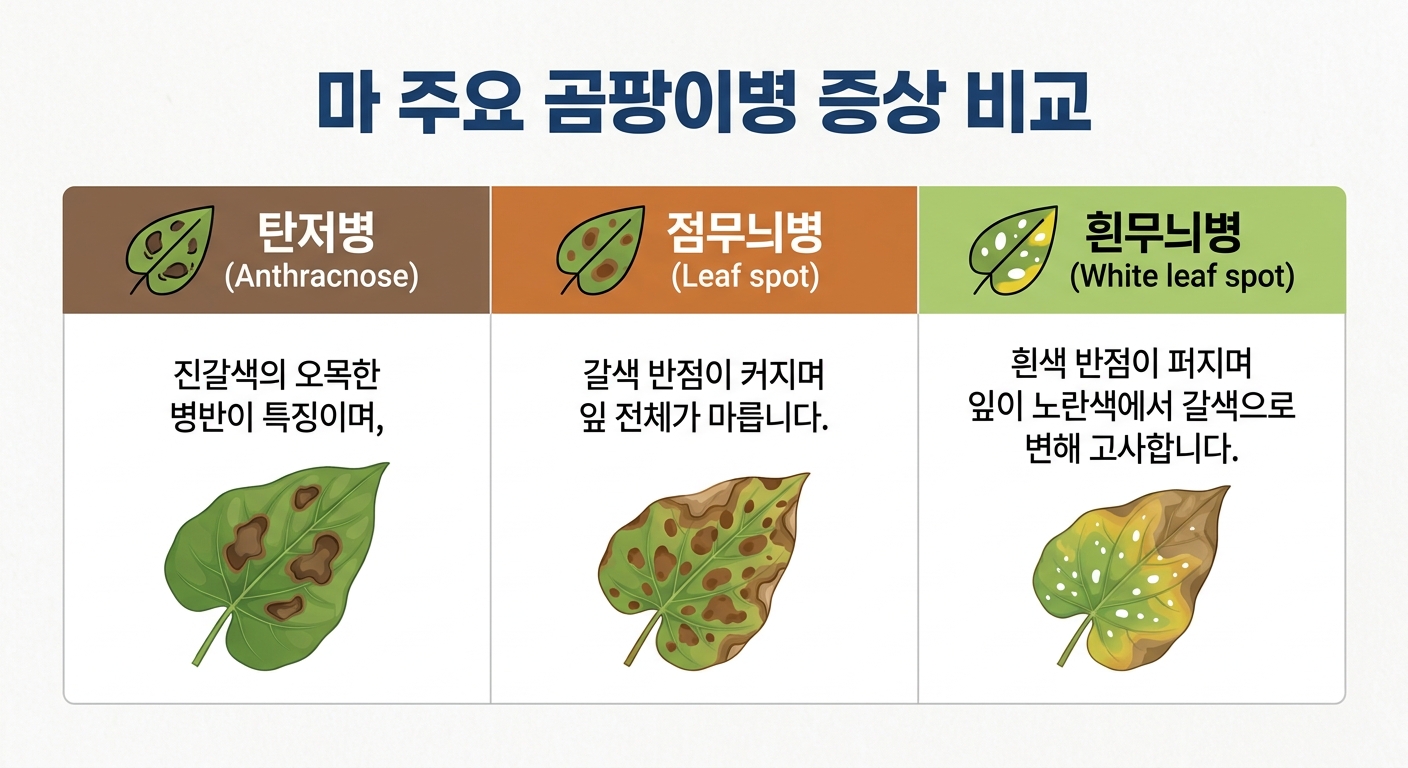 마 주요 곰팡이병 증상 비교

| 탄저병 (Anthracnose) | 점무늬병 (Leaf spot) | 흰무늬병 (White leaf spot) |
|---|---|---|
| 진갈색의 오목한 병반이 특징이며, | 갈색 반점이 커지며 잎 전체가 마릅니다. | 흰색 반점이 퍼지며 잎이 노란색에서 갈색으로 변해 고사합니다. |